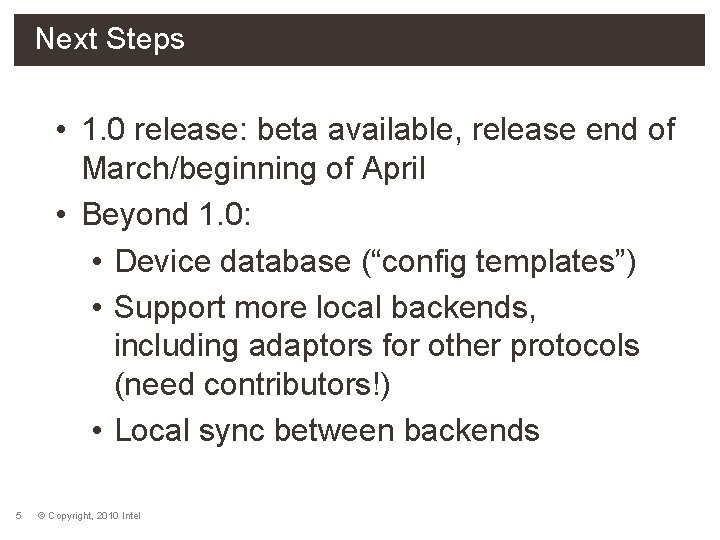 Next Steps

• 1.0 release: beta available, release end of March/beginning of April

• Beyond 1.0:

• Device database (“config templates”)

• Support more local backends, including adaptors for other protocols (need contributors!)

• Local sync between backends

5 © Copyright, 2010 Intel